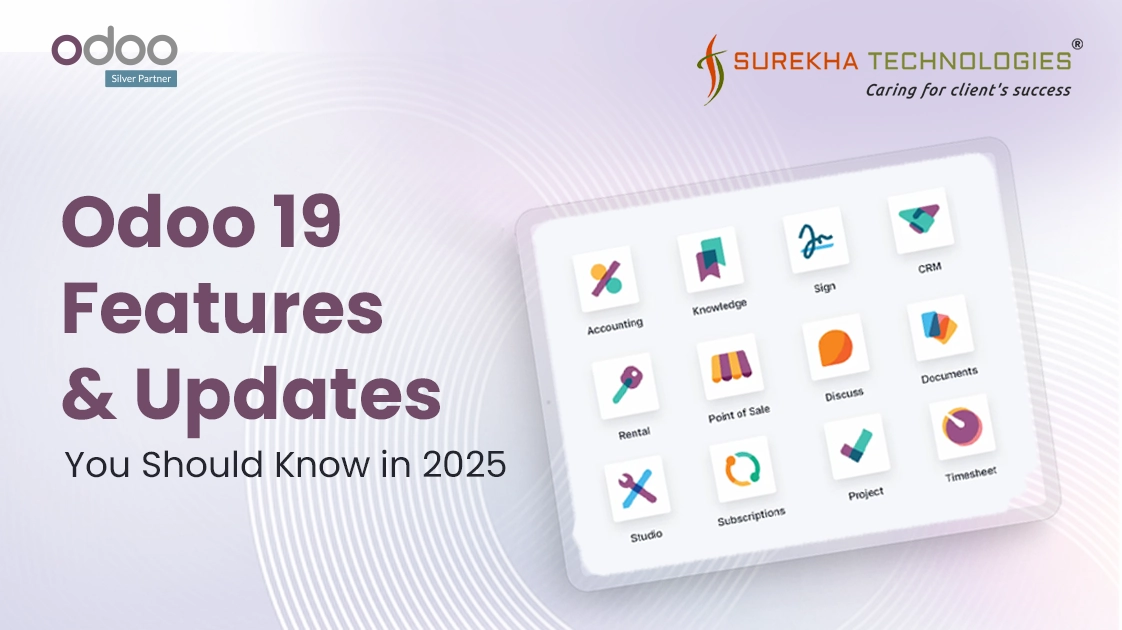 odoo
Silver Partner

SUREKHA TECHNOLOGIES®
Caring for client's success

Odoo 19 Features & Updates
You Should Know in 2025

Accounting
Knowledge
Sign
CRM
Rental
Point of Sale
Discuss
Documents
Studio
Subscriptions
Project
Timesheet